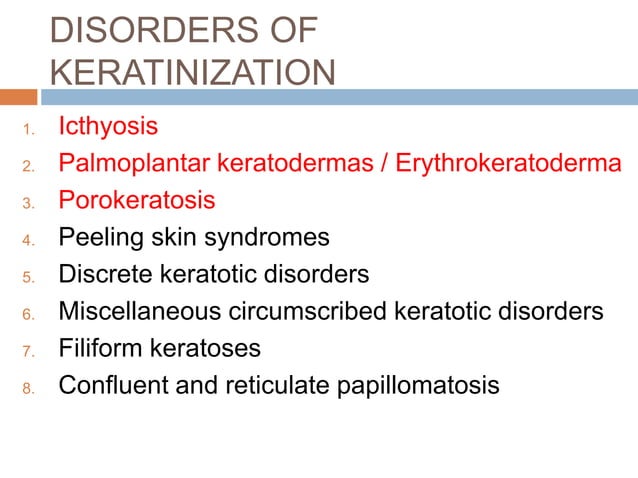 DISORDERS OF KERATINIZATION

1. Icthyosis
2. Palmoplantar keratodermas / Erythrokeratoderma
3. Porokeratosis
4. Peeling skin syndromes
5. Discrete keratotic disorders
6. Miscellaneous circumscribed keratotic disorders
7. Filiform keratoses
8. Confluent and reticulate papillomatosis